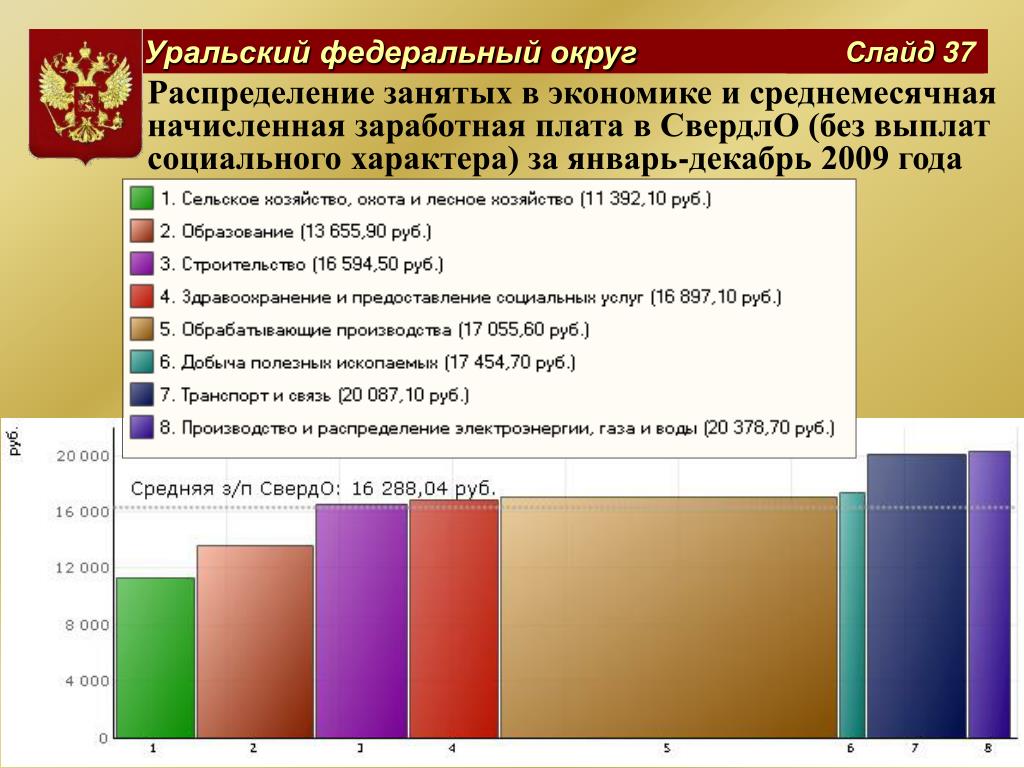 Уральский федеральный округ

Слайд 37

Распределение занятых в экономике и среднемесячная начисленная заработная плата в СвердлО (без выплат социального характера) за январь-декабрь 2009 года

1. Сельское хозяйство, охота и лесное хозяйство (11 392,10 руб.)
2. Образование (13 655,90 руб.)
3. Строительство (16 594,50 руб.)
4. Здравоохранение и предоставление социальных услуг (16 897,10 руб.)
5. Обрабатывающие производства (17 055,60 руб.)
6. Добыча полезных ископаемых (17 454,70 руб.)
7. Транспорт и связь (20 087,10 руб.)
8. Производство и распределение электроэнергии, газа и воды (20 378,70 руб.)

руб.

20 000
16 000
12 000
8 000
4 000
0

Средняя з/п СвердО: 16 288,04 руб.

1 2 3 4 5 6 7 8